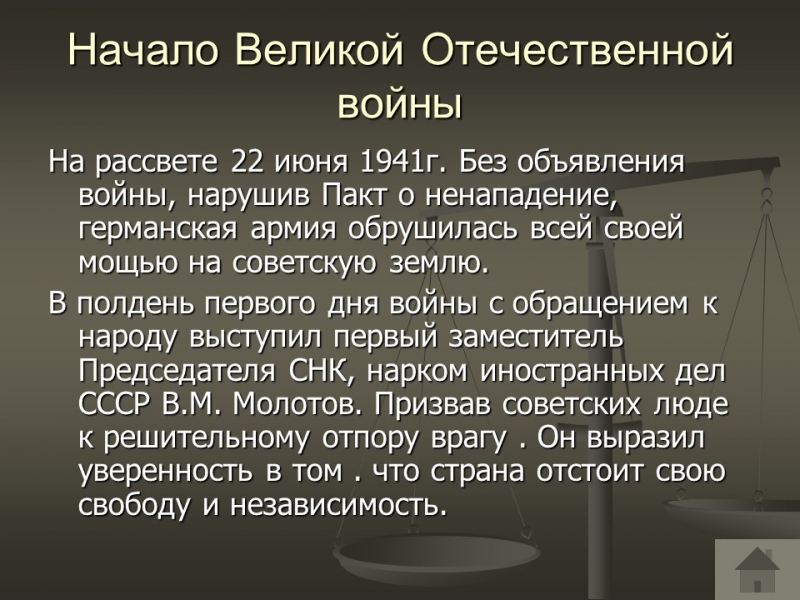 Начало Великой Отечественной войны

На рассвете 22 июня 1941г. Без объявления войны, нарушив Пакт о ненападение, германская армия обрушилась всей своей мощью на советскую землю.

В полдень первого дня войны с обращением к народу выступил первый заместитель Председателя СНК, нарком иностранных дел СССР В.М. Молотов. Призвав советских люде к решительному отпору врагу . Он выразил уверенность в том . что страна отстоит свою свободу и независимость.